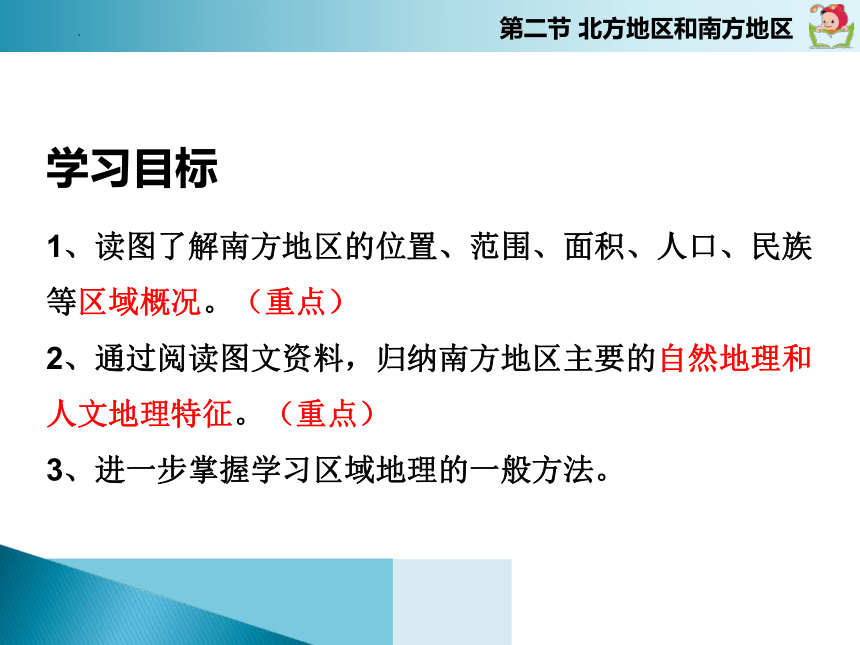 第二节 北方地区和南方地区

学习目标

1、读图了解南方地区的位置、范围、面积、人口、民族等区域概况。（重点）

2、通过阅读图文资料，归纳南方地区主要的自然地理和人文地理特征。（重点）

3、进一步掌握学习区域地理的一般方法。